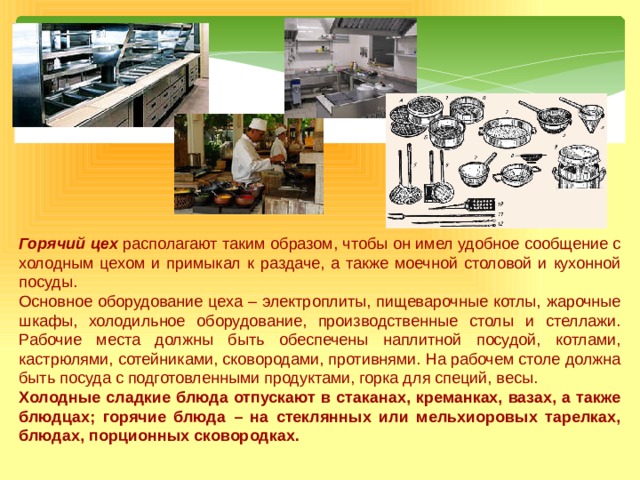 Горячий цех располагают таким образом, чтобы он имел удобное сообщение с холодным цехом и примыкал к раздаче, а также моечной столовой и кухонной посуды.
Основное оборудование цеха – электроплиты, пищеварочные котлы, жарочные шкафы, холодильное оборудование, производственные столы и стеллажи. Рабочие места должны быть обеспечены наплитной посудой, котлами, кастрюлями, сотейниками, сковородами, противнями. На рабочем столе должна быть посуда с подготовленными продуктами, горка для специй, весы.
Холодные сладкие блюда отпускают в стаканах, креманках, вазах, а также блюдцах; горячие блюда – на стеклянных или мельхиоровых тарелках, блюдах, порционных сковородках.